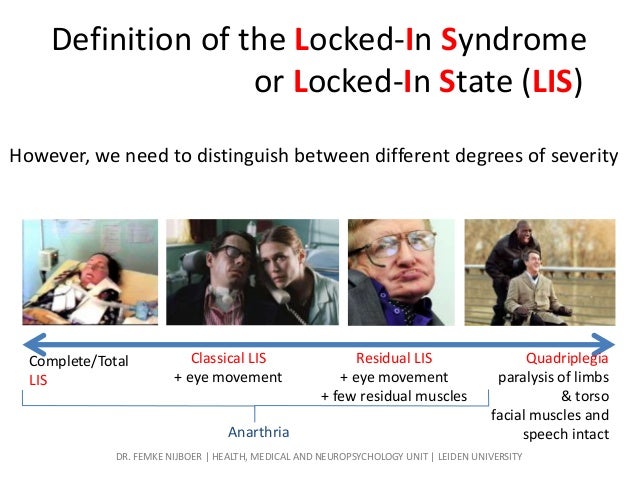 Definition of the Locked-In Syndrome or Locked-In State (LIS)

However, we need to distinguish between different degrees of severity

Complete/Total LIS

Classical LIS
+ eye movement

Residual LIS
+ eye movement
+ few residual muscles

Quadriplegia
paralysis of limbs & torso
facial muscles and speech intact

Anarthria

DR. FEMKE NIJBOER | HEALTH, MEDICAL AND NEUROPSYCHOLOGY UNIT | LEIDEN UNIVERSITY